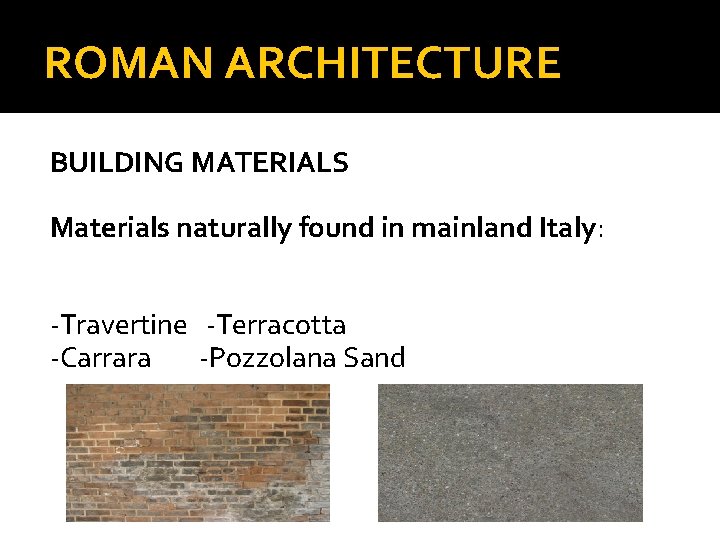 ROMAN ARCHITECTURE

BUILDING MATERIALS

Materials naturally found in mainland Italy:

-Travertine -Terracotta
-Carrara -Pozzolana Sand